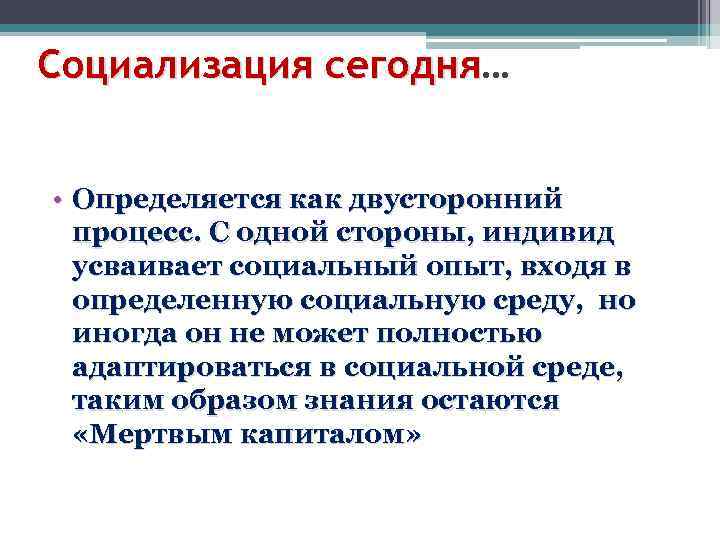 Социализация сегодня…

• Определяется как двусторонний процесс. С одной стороны, индивид усваивает социальный опыт, входя в определенную социальную среду,  но иногда он не может полностью адаптироваться в социальной среде, таким образом знания остаются «Мертвым капиталом»